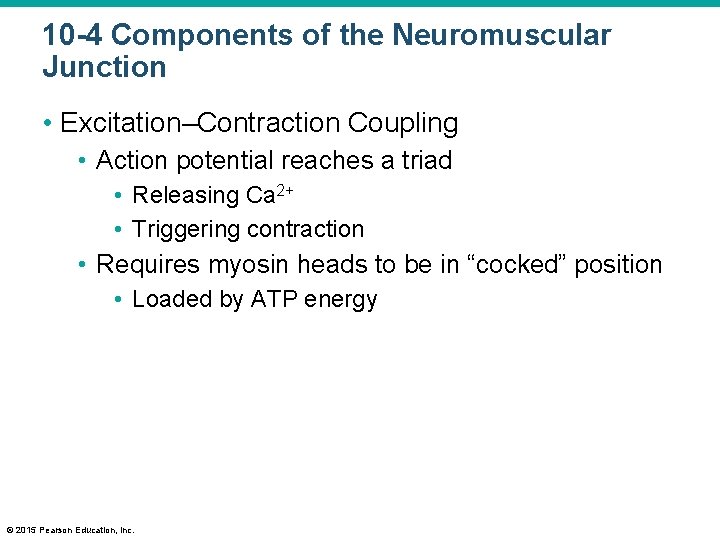 10-4 Components of the Neuromuscular Junction

• Excitation–Contraction Coupling
  • Action potential reaches a triad
    • Releasing $Ca^{2+}$
    • Triggering contraction
  • Requires myosin heads to be in “cocked” position
    • Loaded by ATP energy

© 2015 Pearson Education, Inc.